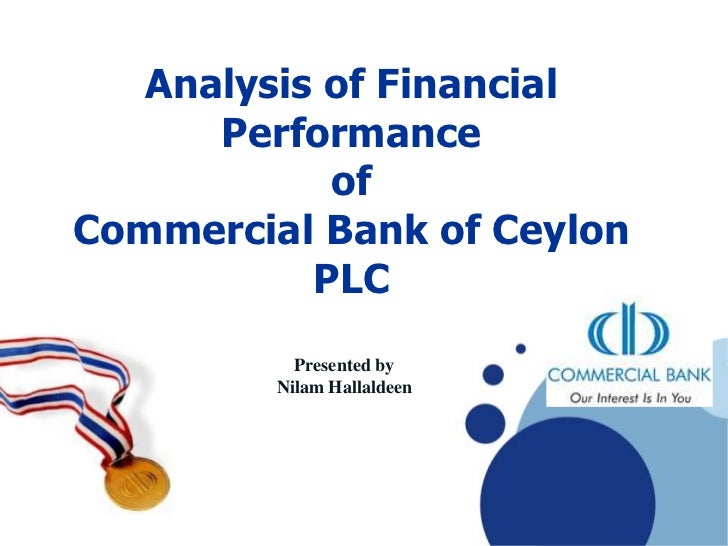 Analysis of Financial Performance of Commercial Bank of Ceylon PLC

Presented by
Nilam Hallaldeen

COMMERCIAL BANK
Our Interest Is In You